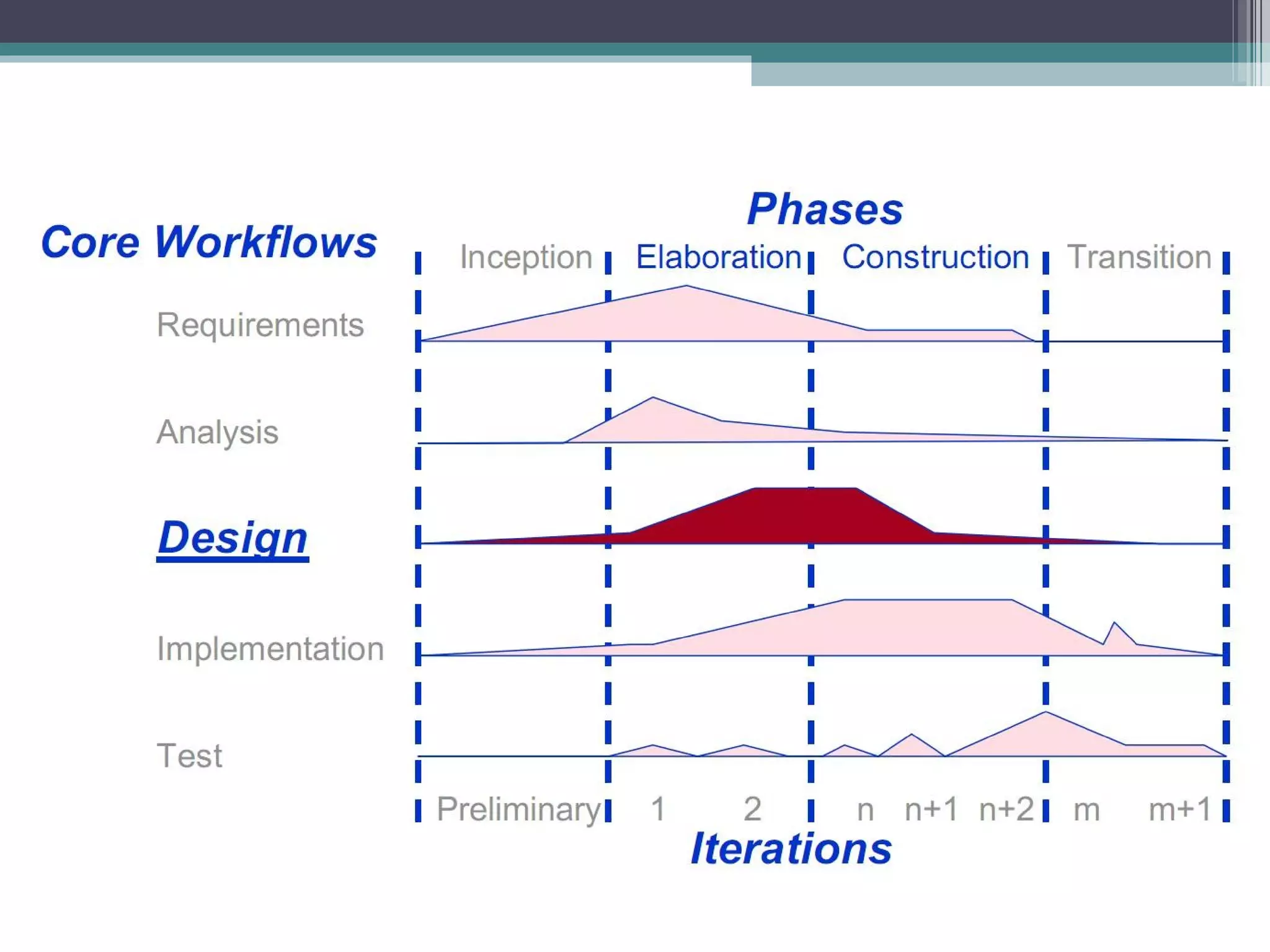 Phases

Core Workflows

Inception Elaboration Construction Transition

Requirements

Analysis

Design

Implementation

Test

Preliminary 1 2 n n+1 n+2 m m+1

Iterations